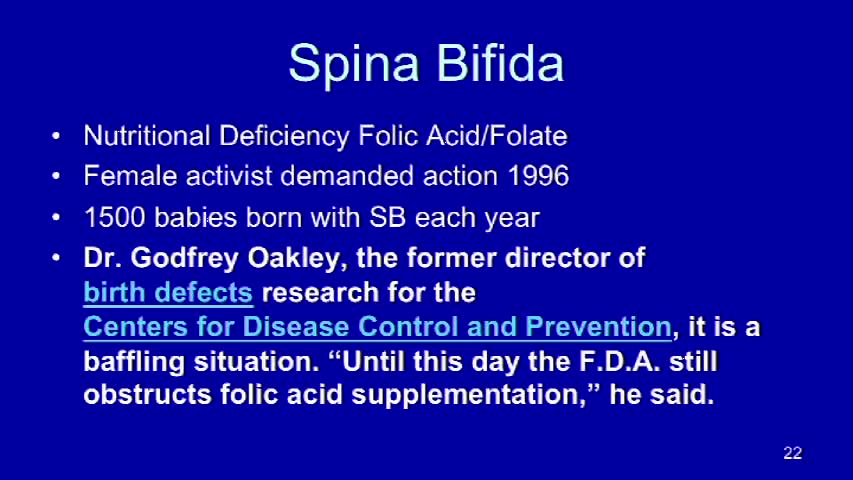 Spina Bifida

• Nutritional Deficiency Folic Acid/Folate
• Female activist demanded action 1996
• 1500 babies born with SB each year
• Dr. Godfrey Oakley, the former director of birth defects research for the Centers for Disease Control and Prevention, it is a baffling situation. “Until this day the F.D.A. still obstructs folic acid supplementation,” he said.

22